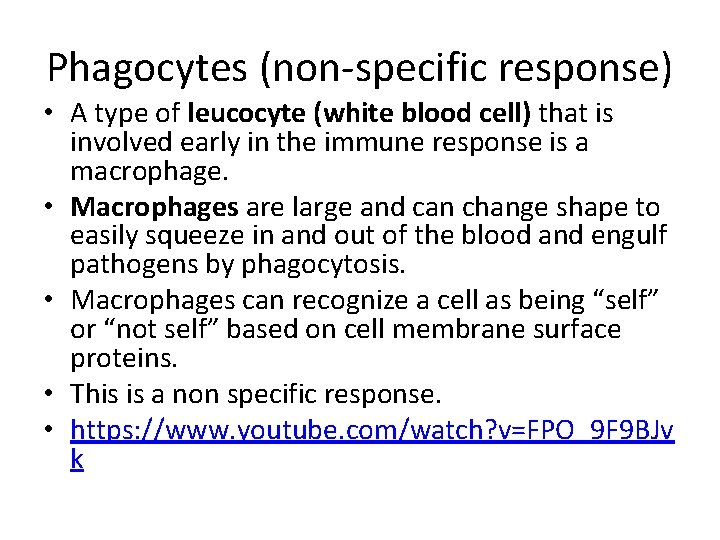 Phagocytes (non-specific response)

• A type of leucocyte (white blood cell) that is involved early in the immune response is a macrophage.
• Macrophages are large and can change shape to easily squeeze in and out of the blood and engulf pathogens by phagocytosis.
• Macrophages can recognize a cell as being "self" or "not self" based on cell membrane surface proteins.
• This is a non specific response.
• https://www.youtube.com/watch?v=FPO_9F9BJvk